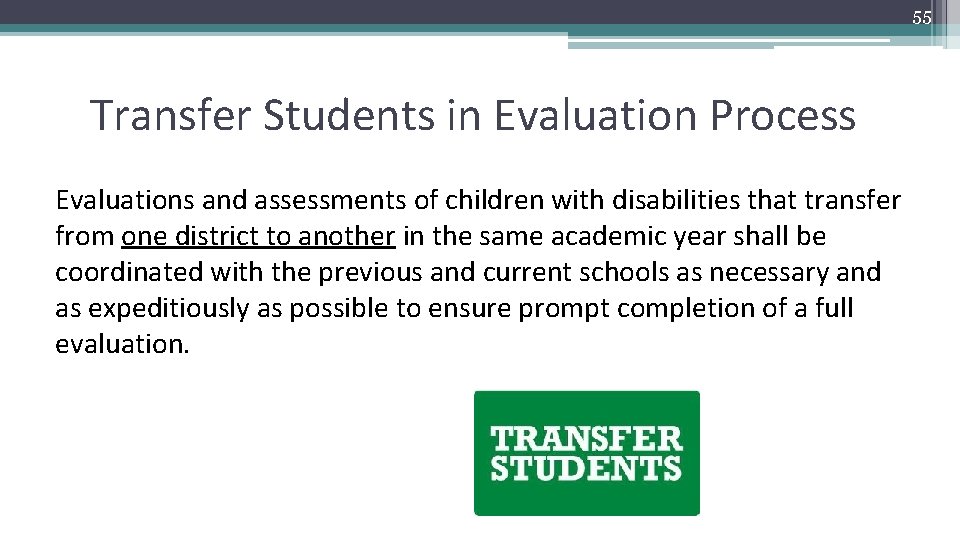 55

Transfer Students in Evaluation Process

Evaluations and assessments of children with disabilities that transfer from one district to another in the same academic year shall be coordinated with the previous and current schools as necessary and as expeditiously as possible to ensure prompt completion of a full evaluation.

TRANSFER STUDENTS